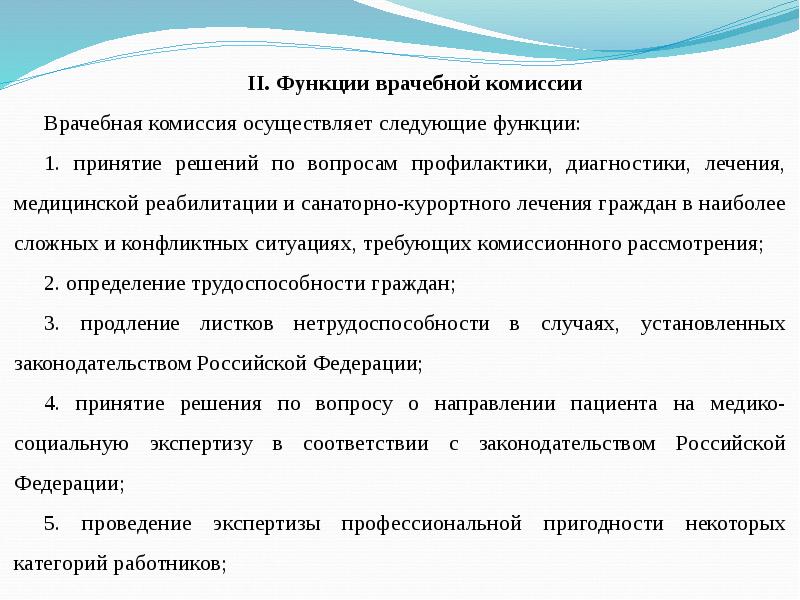 II. Функции врачебной комиссии

Врачебная комиссия осуществляет следующие функции:

1. принятие решений по вопросам профилактики, диагностики, лечения, медицинской реабилитации и санаторно-курортного лечения граждан в наиболее сложных и конфликтных ситуациях, требующих комиссионного рассмотрения;

2. определение трудоспособности граждан;

3. продление листков нетрудоспособности в случаях, установленных законодательством Российской Федерации;

4. принятие решения по вопросу о направлении пациента на медико-социальную экспертизу в соответствии с законодательством Российской Федерации;

5. проведение экспертизы профессиональной пригодности некоторых категорий работников;